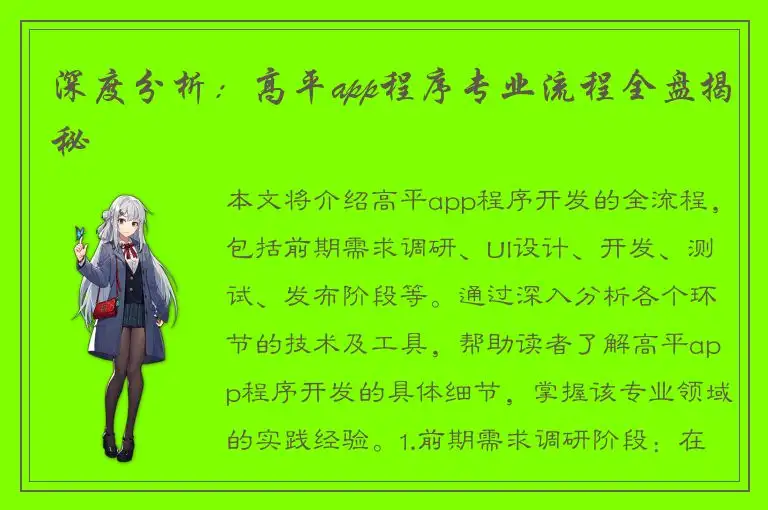 深度分析：高平app程序专业流程全盘揭秘

本文将介绍高平app程序开发的全流程，包括前期需求调研、UI设计、开发、测试、发布阶段等。通过深入分析各个环节的技术及工具，帮助读者了解高平app程序开发的具体细节，掌握该专业领域的实践经验。1.前期需求调研阶段：在